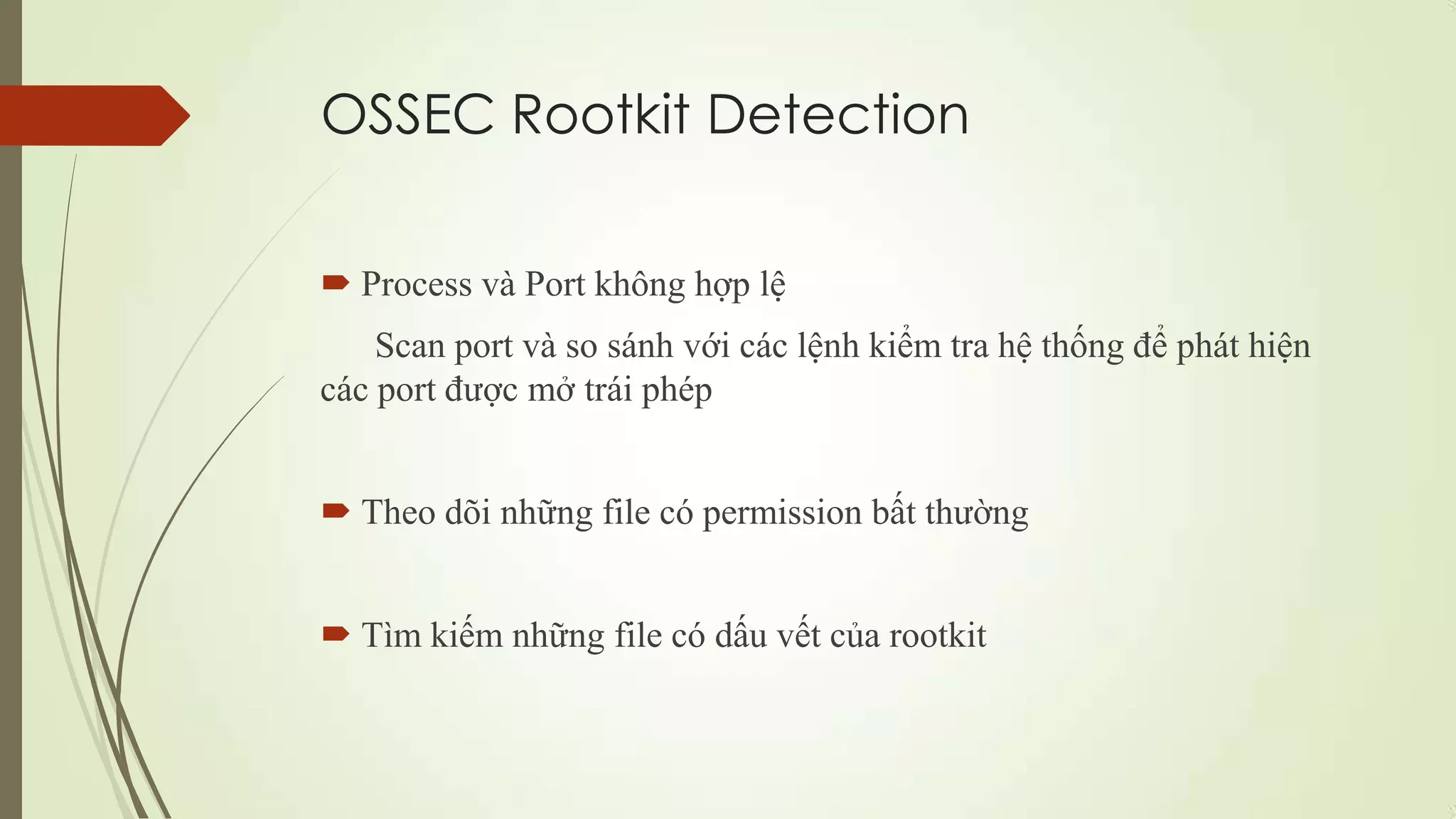 OSSEC Rootkit Detection

Process và Port không hợp lệ

Scan port và so sánh với các lệnh kiểm tra hệ thống để phát hiện các port được mở trái phép

Theo dõi những file có permission bất thường

Tìm kiếm những file có dấu vết của rootkit